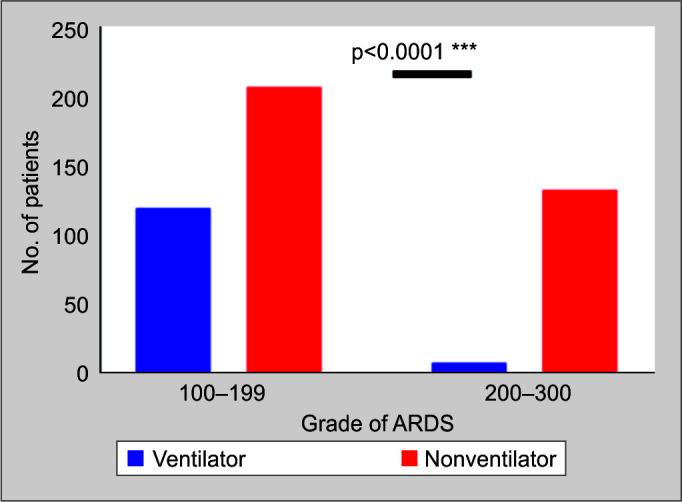 250
200
150
100
50
0

No. of patients

p<0.0001 ***

100–199
200–300
Grade of ARDS

Ventilator
Nonventilator